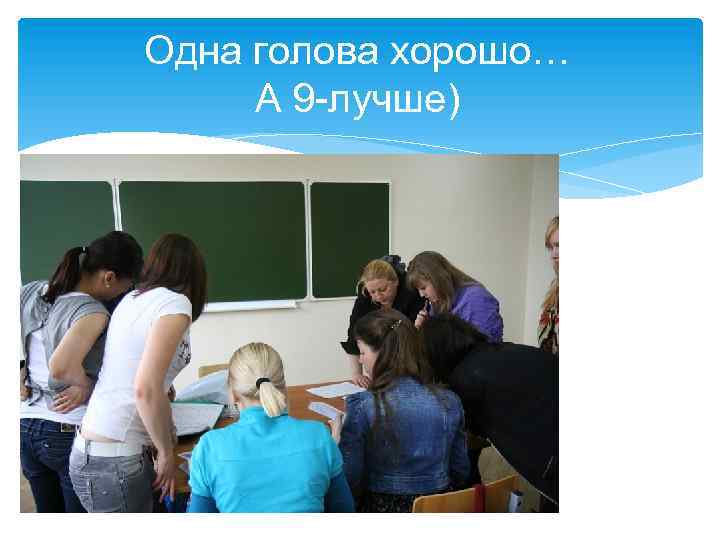 Одна голова хорошо…
А 9-лучше)